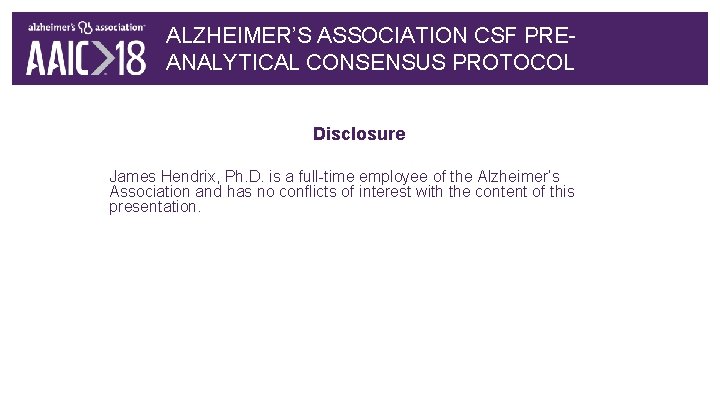 alzheimer's association
AAIC>18

ALZHEIMER'S ASSOCIATION CSF PRE-ANALYTICAL CONSENSUS PROTOCOL

Disclosure

James Hendrix, Ph.D. is a full-time employee of the Alzheimer's Association and has no conflicts of interest with the content of this presentation.